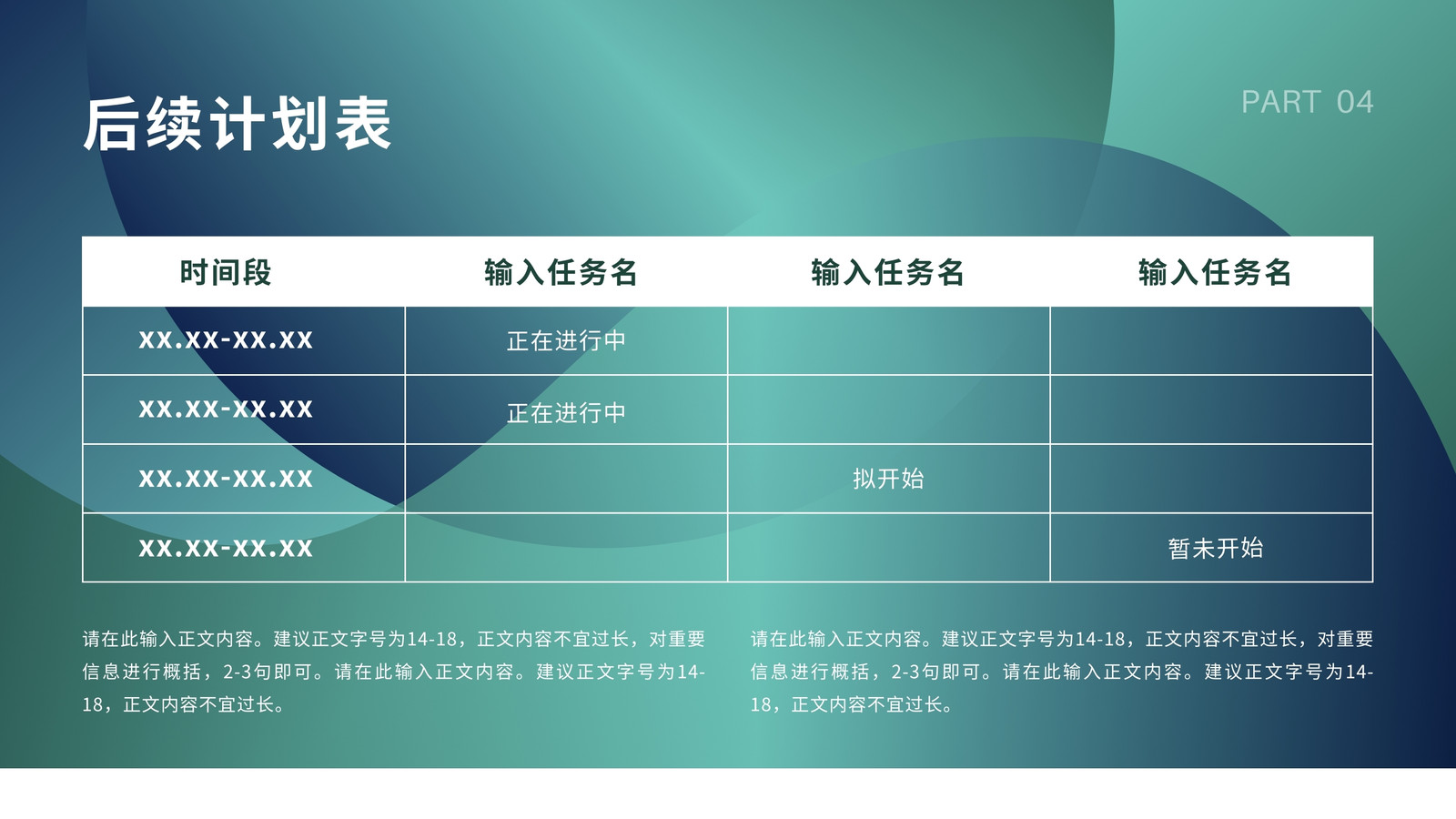 后续计划表

PART 04

| 时间段 | 输入任务名 | 输入任务名 | 输入任务名 |
|---|---|---|---|
| XX.XX-XX.XX | 正在进行中 |  |  |
| XX.XX-XX.XX | 正在进行中 |  |  |
| XX.XX-XX.XX |  | 拟开始 |  |
| XX.XX-XX.XX |  |  | 暂未开始 |

请在此输入正文内容。建议正文字号为14-18，正文内容不宜过长，对重要信息进行概括，2-3句即可。请在此输入正文内容。建议正文字号为14-18，正文内容不宜过长。

请在此输入正文内容。建议正文字号为14-18，正文内容不宜过长，对重要信息进行概括，2-3句即可。请在此输入正文内容。建议正文字号为14-18，正文内容不宜过长。